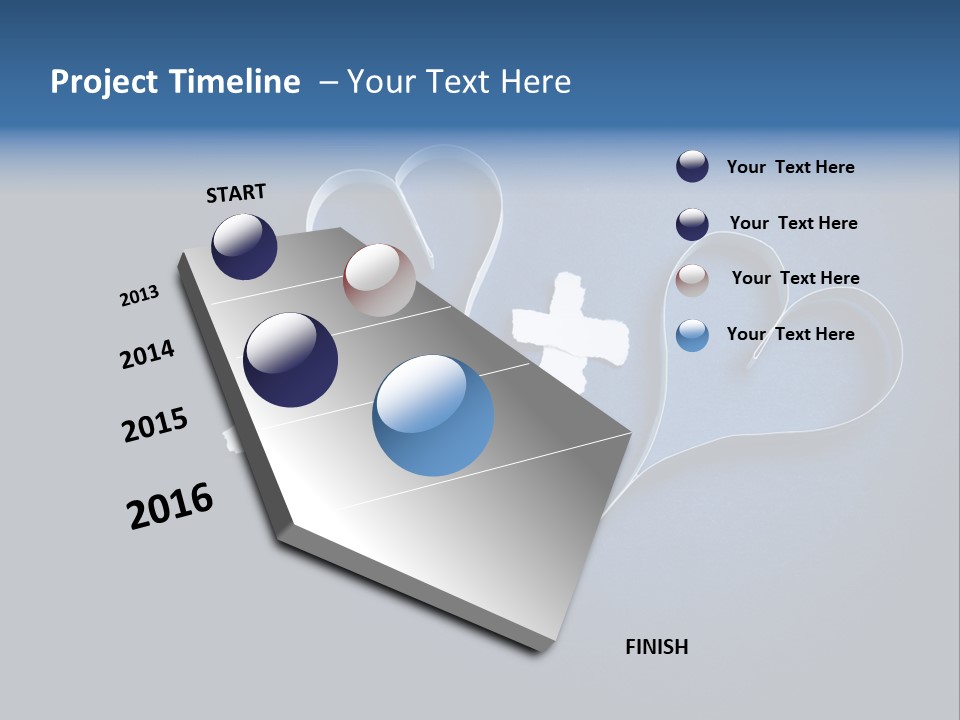 Project Timeline – Your Text Here

START

2013

2014

2015

2016

Your Text Here

Your Text Here

Your Text Here

Your Text Here

FINISH